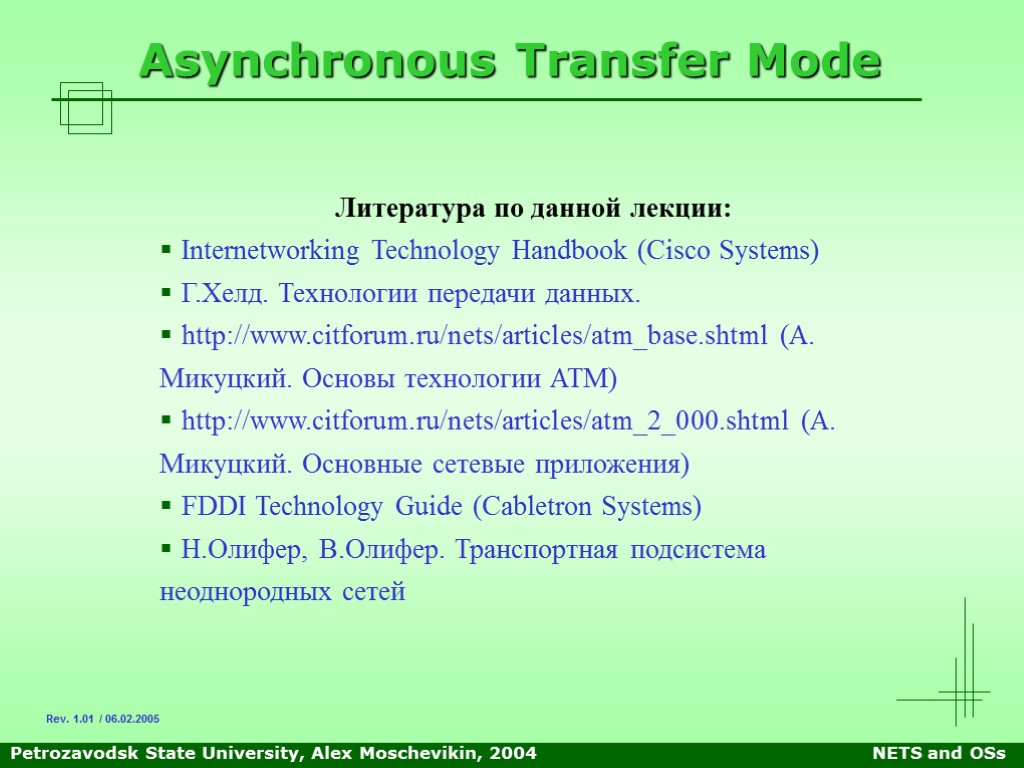 Asynchronous Transfer Mode

Литература по данной лекции:

▪ Internetworking Technology Handbook (Cisco Systems)

▪ Г.Хелд. Технологии передачи данных.

▪ http://www.citforum.ru/nets/articles/atm_base.shtml (А. Микуцкий. Основы технологии ATM)

▪ http://www.citforum.ru/nets/articles/atm_2_000.shtml (А. Микуцкий. Основные сетевые приложения)

▪ FDDI Technology Guide (Cabletron Systems)

▪ Н.Олифер, В.Олифер. Транспортная подсистема неоднородных сетей

Rev. 1.01 / 06.02.2005

Petrozavodsk State University, Alex Moschevikin, 2004

NETS and OSs